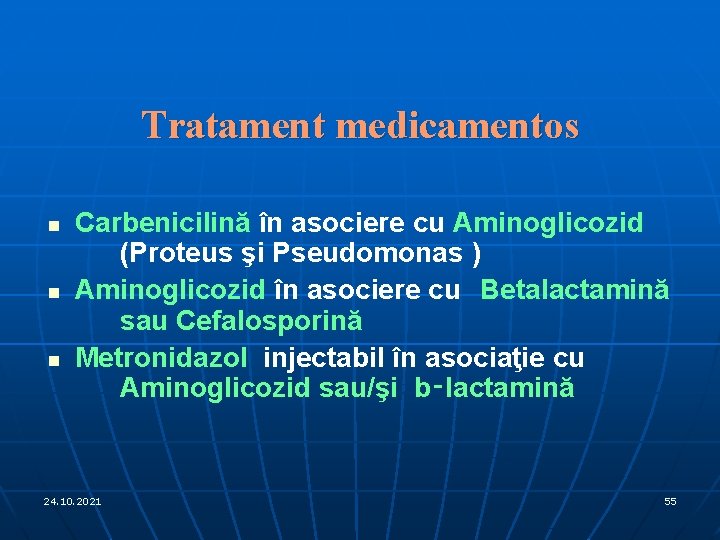 Tratament medicamentos

- Carbenicilină în asociere cu Aminoglicozid (Proteus şi Pseudomonas )
- Aminoglicozid în asociere cu Betalactamină sau Cefalosporină
- Metronidazol injectabil în asociaţie cu Aminoglicozid sau/şi b-lactamină

24.10.2021

55